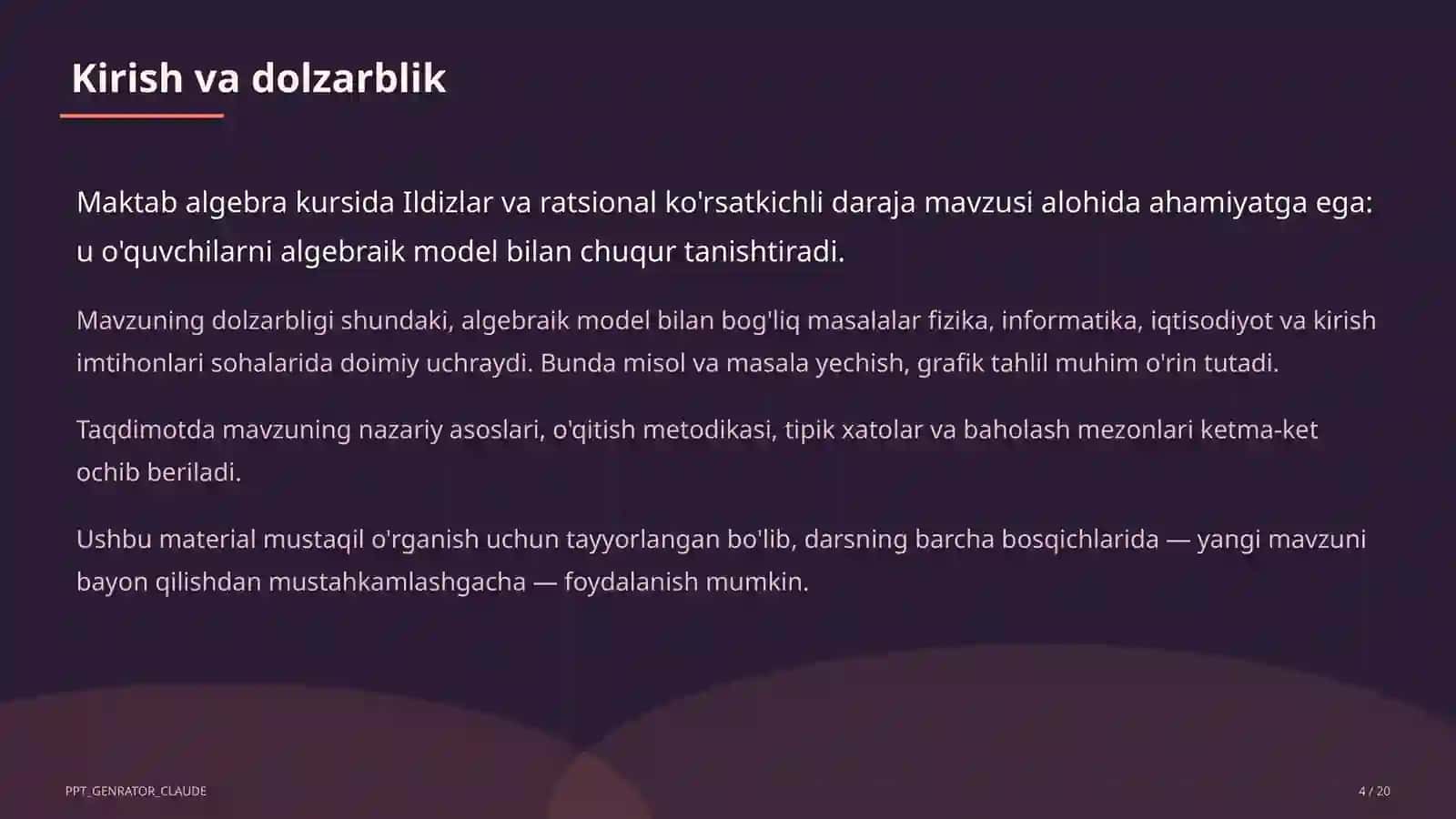 Kirish va dolzarblik

Maktab algebra kursida Ildizlar va ratsional ko'rsatkichli daraja mavzusi alohida ahamiyatga ega: u o'quvchilarni algebraik model bilan chuqur tanishtiradi.

Mavzuning dolzarbligi shundaki, algebraik model bilan bog'liq masalalar fizika, informatika, iqtisodiyot va kirish imtihonlari sohalarida doimiy uchraydi. Bunda misol va masala yechish, grafik tahlil muhim o'rin tutadi.

Taqdimotda mavzuning nazariy asoslari, o'qitish metodikasi, tipik xatolar va baholash mezonlari ketma-ket ochib beriladi.

Ushbu material mustaqil o'rganish uchun tayyorlangan bo'lib, darsning barcha bosqichlarida — yangi mavzuni bayon qilishdan mustahkamlashgacha — foydalanish mumkin.

PPT_GENRATOR_CLAUDE

4 / 20